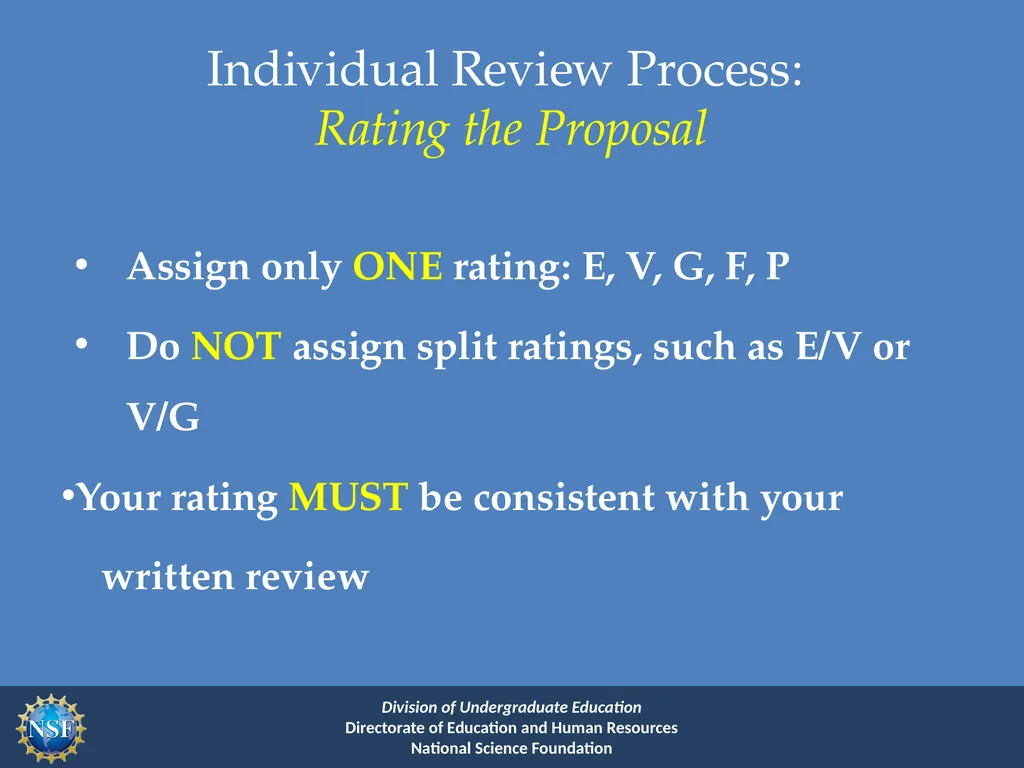 Individual Review Process:
Rating the Proposal

• Assign only ONE rating: E, V, G, F, P

• Do NOT assign split ratings, such as E/V or V/G

•Your rating MUST be consistent with your written review

NSF

Division of Undergraduate Education
Directorate of Education and Human Resources
National Science Foundation